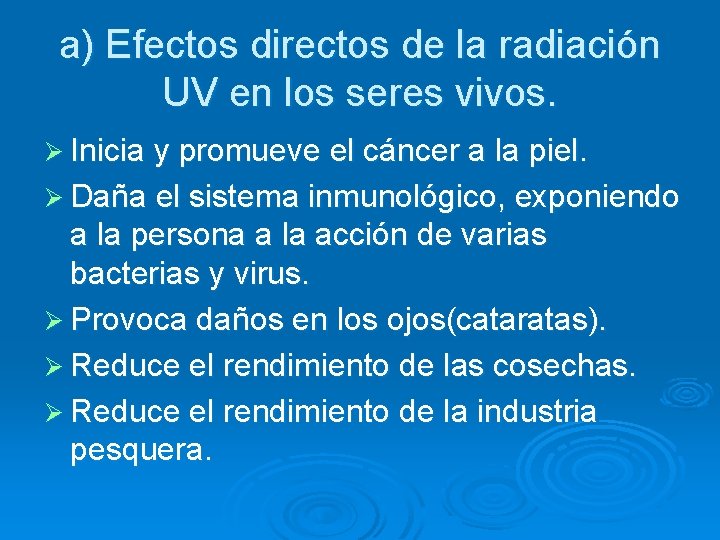 a) Efectos directos de la radiación UV en los seres vivos.

➢ Inicia y promueve el cáncer a la piel.

➢ Daña el sistema inmunológico, exponiendo a la persona a la acción de varias bacterias y virus.

➢ Provoca daños en los ojos(cataratas).

➢ Reduce el rendimiento de las cosechas.

➢ Reduce el rendimiento de la industria pesquera.